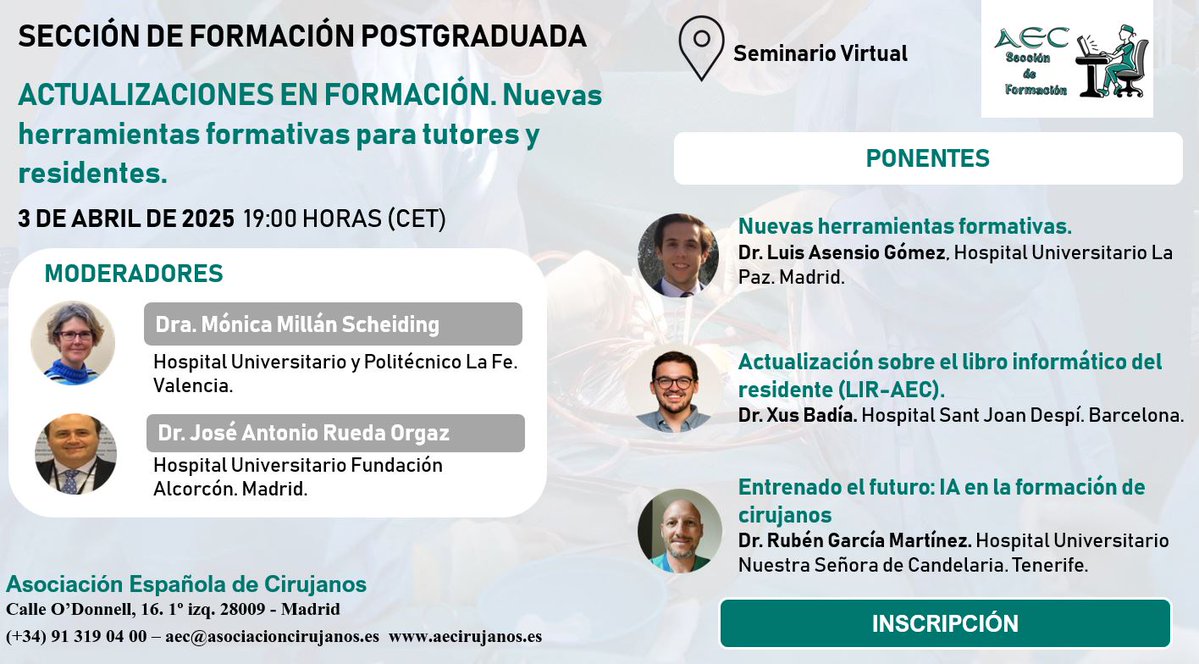 SECCIÓN DE FORMACIÓN POSTGRADUADA

ACTUALIZACIONES EN FORMACIÓN. Nuevas herramientas formativas para tutores y residentes.

3 DE ABRIL DE 2025 19:00 HORAS (CET)

MODERADORES

Dra. Mónica Millán Scheiding
Hospital Universitario y Politécnico La Fe. Valencia.

Dr. José Antonio Rueda Orgaz
Hospital Universitario Fundación Alcorcón. Madrid.

Asociación Española de Cirujanos
Calle O'Donnell, 16. 1º izq. 28009 - Madrid
(+34) 91 319 04 00 – aec@asociacioncirujanos.es www.aecirujanos.es

Seminario Virtual

AEC Sección de Formación

PONENTES

Nuevas herramientas formativas.
Dr. Luis Asensio Gómez, Hospital Universitario La Paz. Madrid.

Actualización sobre el libro informático del residente (LIR-AEC).
Dr. Xus Badía. Hospital Sant Joan Despí. Barcelona.

Entrenado el futuro: IA en la formación de cirujanos
Dr. Rubén García Martínez. Hospital Universitario Nuestra Señora de Candelaria. Tenerife.

INSCRIPCIÓN